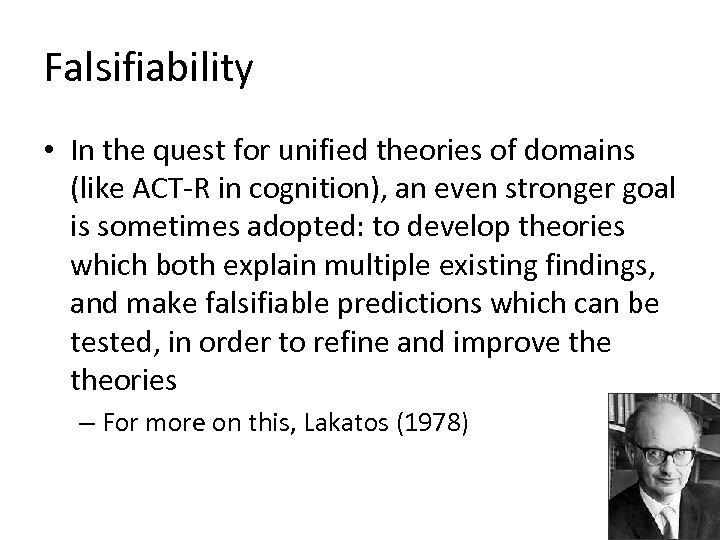 Falsifiability

• In the quest for unified theories of domains (like ACT-R in cognition), an even stronger goal is sometimes adopted: to develop theories which both explain multiple existing findings, and make falsifiable predictions which can be tested, in order to refine and improve the theories

– For more on this, Lakatos (1978)